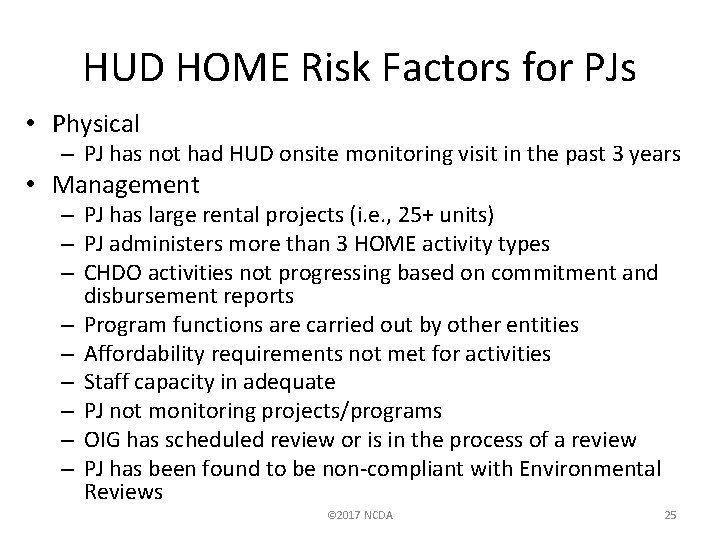 HUD HOME Risk Factors for PJs

• Physical
– PJ has not had HUD onsite monitoring visit in the past 3 years
• Management
– PJ has large rental projects (i.e., 25+ units)
– PJ administers more than 3 HOME activity types
– CHDO activities not progressing based on commitment and disbursement reports
– Program functions are carried out by other entities
– Affordability requirements not met for activities
– Staff capacity in adequate
– PJ not monitoring projects/programs
– OIG has scheduled review or is in the process of a review
– PJ has been found to be non-compliant with Environmental Reviews

©2017 NCDA

25